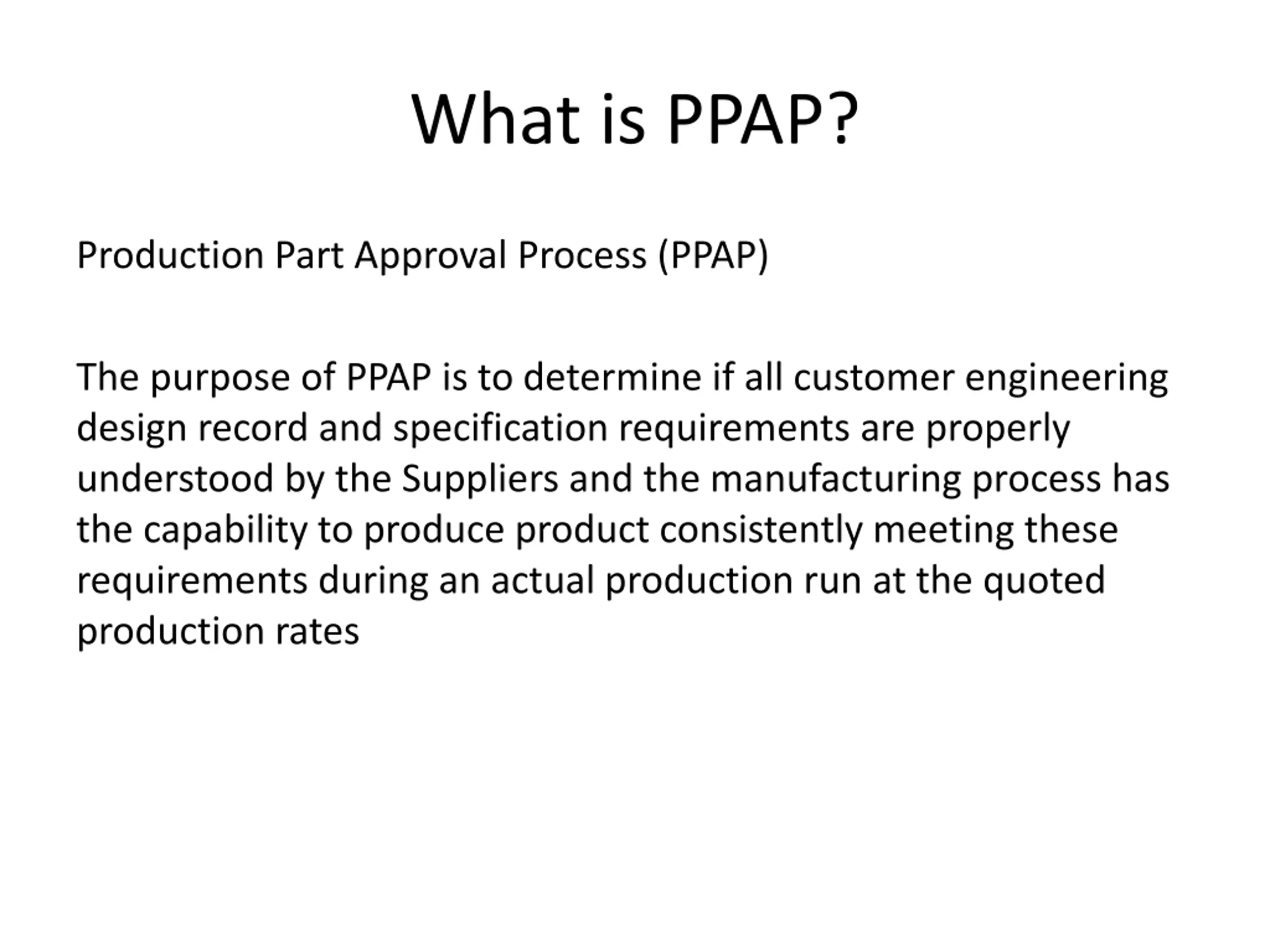 What is PPAP?

Production Part Approval Process (PPAP)

The purpose of PPAP is to determine if all customer engineering design record and specification requirements are properly understood by the Suppliers and the manufacturing process has the capability to produce product consistently meeting these requirements during an actual production run at the quoted production rates